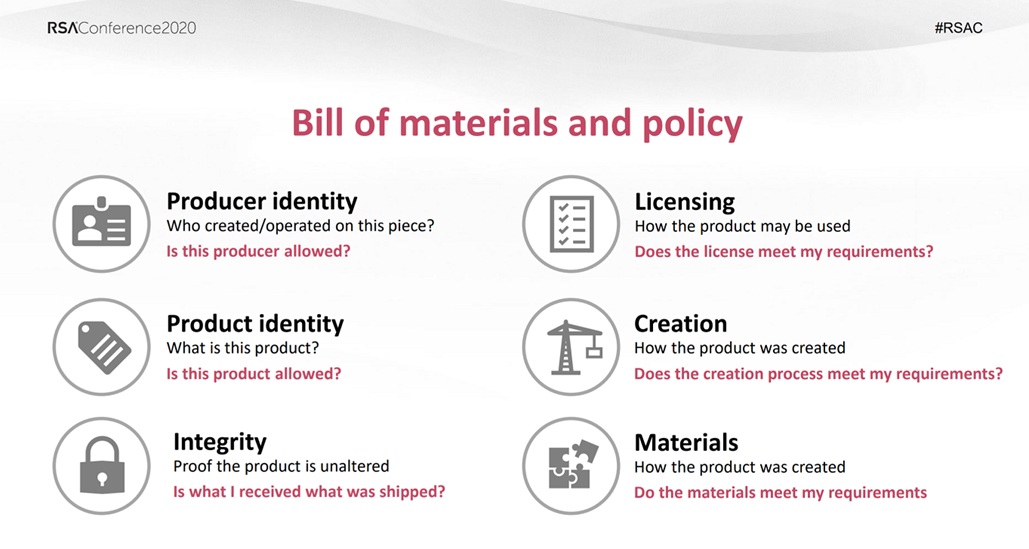 RSAConference2020

#RSAC

Bill of materials and policy

Producer identity
Who created/operated on this piece?
Is this producer allowed?

Product identity
What is this product?
Is this product allowed?

Integrity
Proof the product is unaltered
Is what I received what was shipped?

Licensing
How the product may be used
Does the license meet my requirements?

Creation
How the product was created
Does the creation process meet my requirements?

Materials
How the product was created
Do the materials meet my requirements